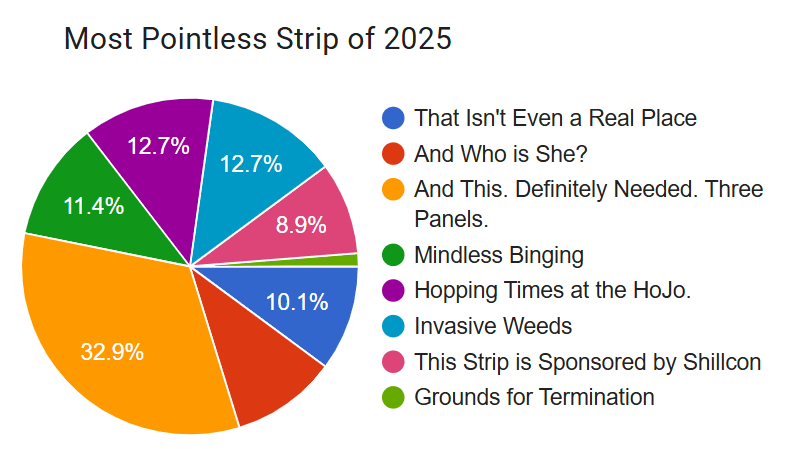 Most Pointless Strip of 2025

12.7%
12.7%
11.4%
8.9%
10.1%
32.9%

That Isn't Even a Real Place
And Who is She?
And This. Definitely Needed. Three Panels.
Mindless Binging
Hopping Times at the HoJo.
Invasive Weeds
This Strip is Sponsored by Shillcon
Grounds for Termination